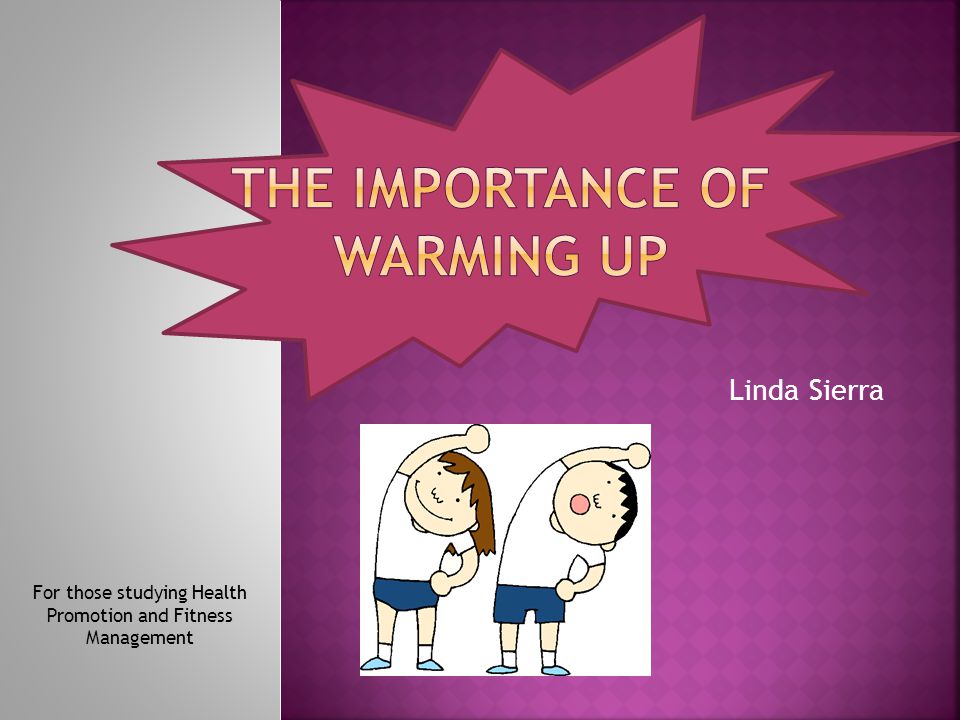 THE IMPORTANCE OF WARMING UP

Linda Sierra

For those studying Health Promotion and Fitness Management